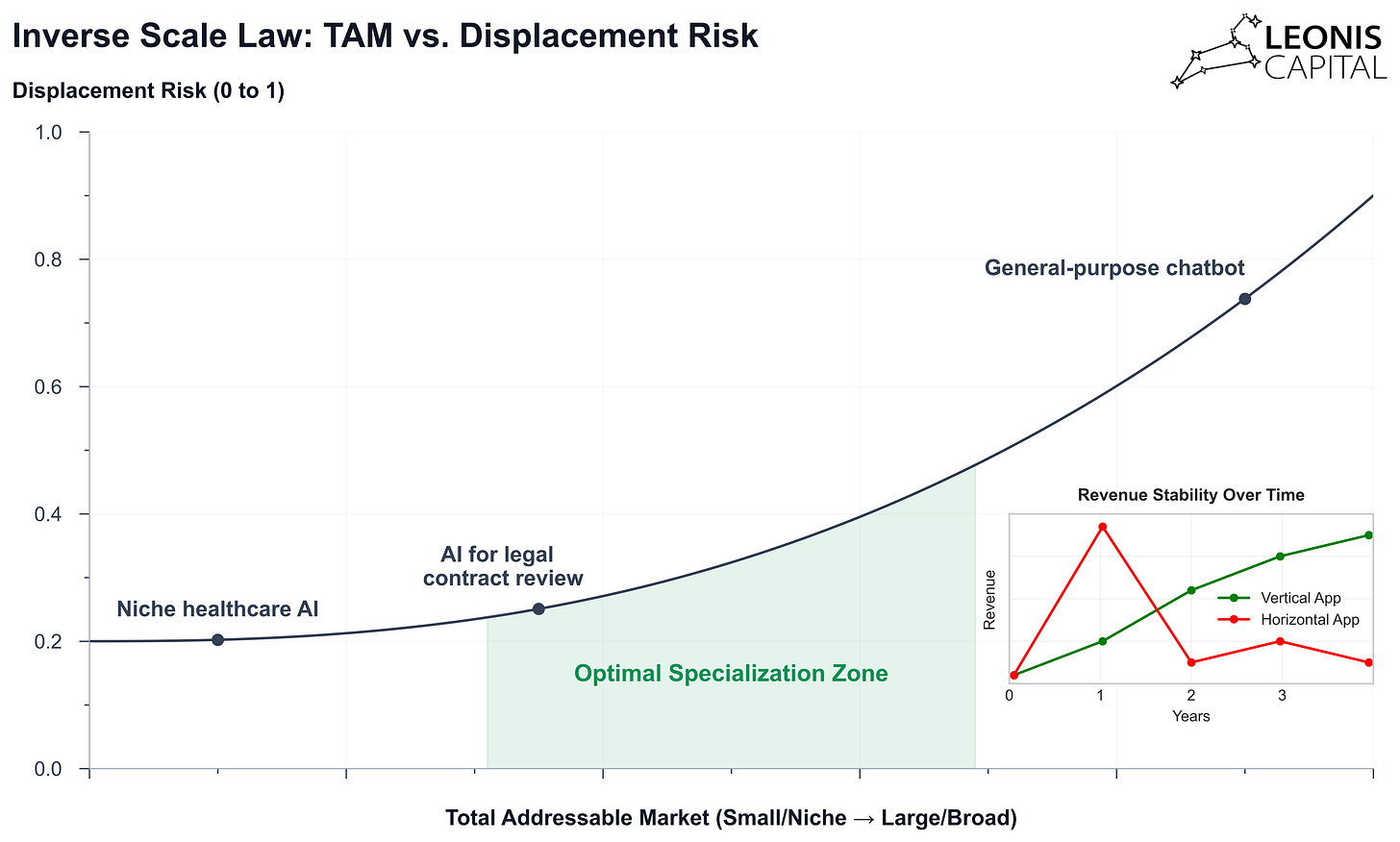 Inverse Scale Law: TAM vs. Displacement Risk

LEONIS CAPITAL

Displacement Risk (0 to 1)

1.0
0.8
0.6
0.4
0.2
0.0

General-purpose chatbot

AI for legal contract review

Niche healthcare AI

Optimal Specialization Zone

Revenue Stability Over Time

Revenue

Vertical App
Horizontal App

0
1
2
3

Years

Total Addressable Market (Small/Niche → Large/Broad)